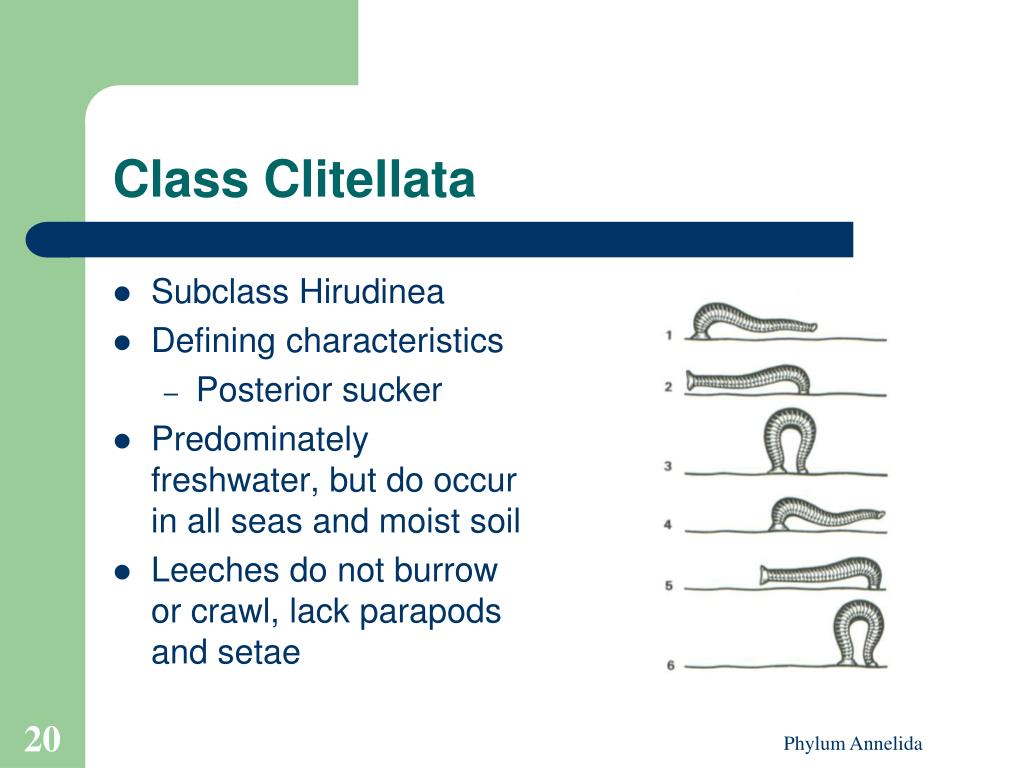 Class Clitellata

- Subclass Hirudinea
- Defining characteristics
  – Posterior sucker
- Predominately freshwater, but do occur in all seas and moist soil
- Leeches do not burrow or crawl, lack parapods and setae

1
2
3
4
5
6

20

Phylum Annelida